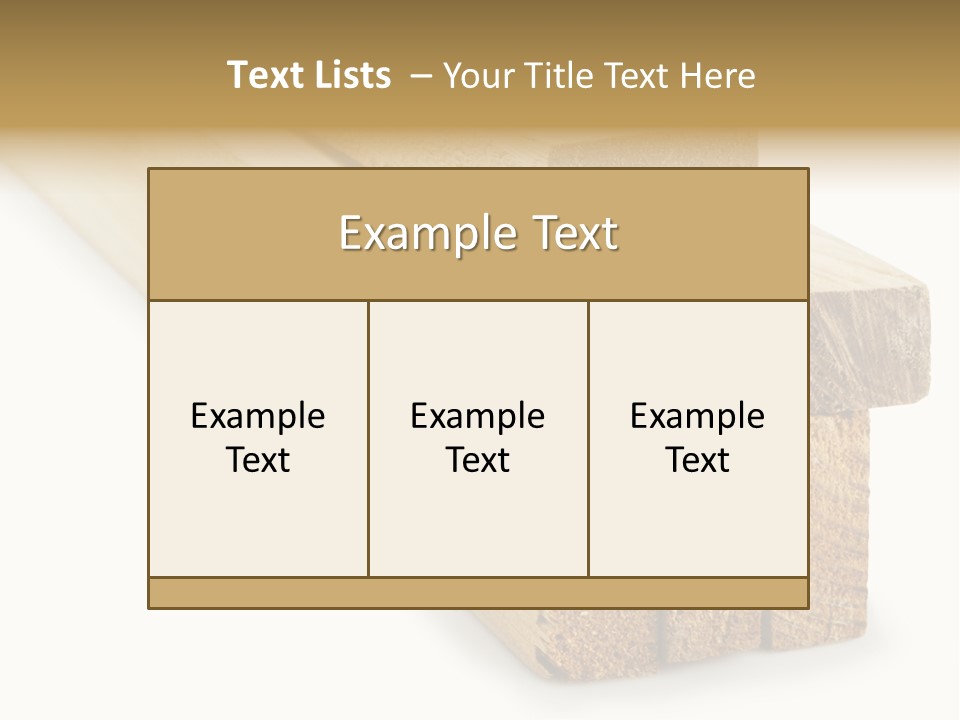 Text Lists – Your Title Text Here

Example Text

Example Text

Example Text

Example Text